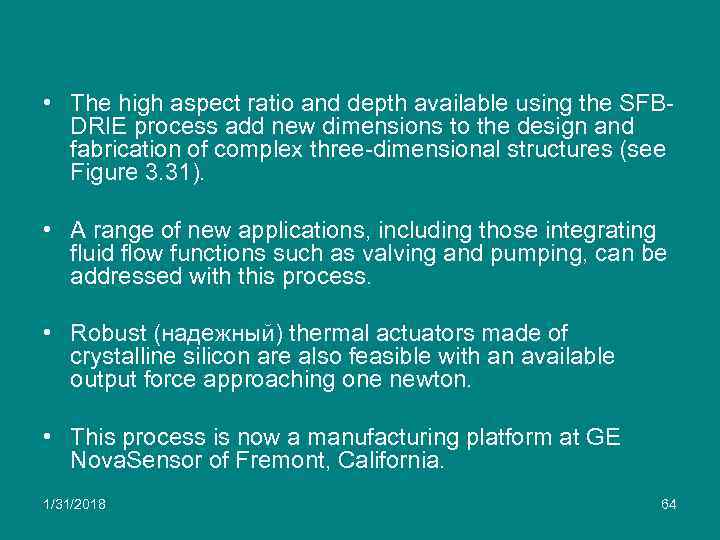 • The high aspect ratio and depth available using the SFB-DRIE process add new dimensions to the design and fabrication of complex three-dimensional structures (see Figure 3.31).

• A range of new applications, including those integrating fluid flow functions such as valving and pumping, can be addressed with this process.

• Robust (надежный) thermal actuators made of crystalline silicon are also feasible with an available output force approaching one newton.

• This process is now a manufacturing platform at GE NovaSensor of Fremont, California.

1/31/2018

64